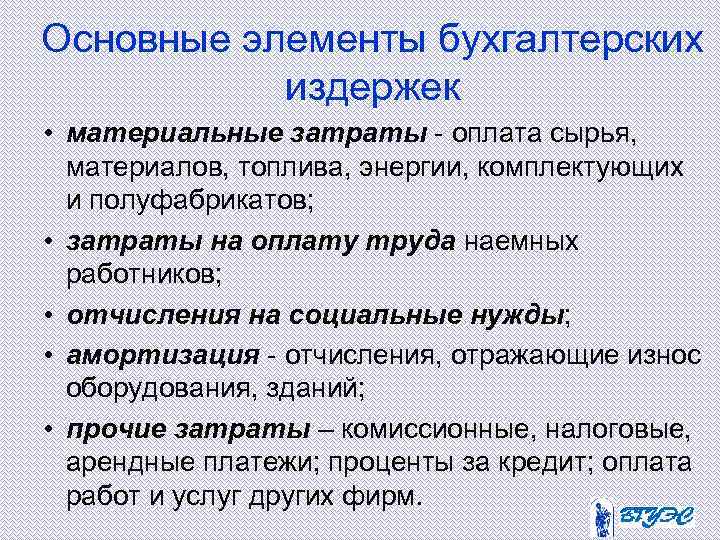 Основные элементы бухгалтерских издержек

• материальные затраты - оплата сырья, материалов, топлива, энергии, комплектующих и полуфабрикатов;
• затраты на оплату труда наемных работников;
• отчисления на социальные нужды;
• амортизация - отчисления, отражающие износ оборудования, зданий;
• прочие затраты – комиссионные, налоговые, арендные платежи; проценты за кредит; оплата работ и услуг других фирм.

ВГУЭС